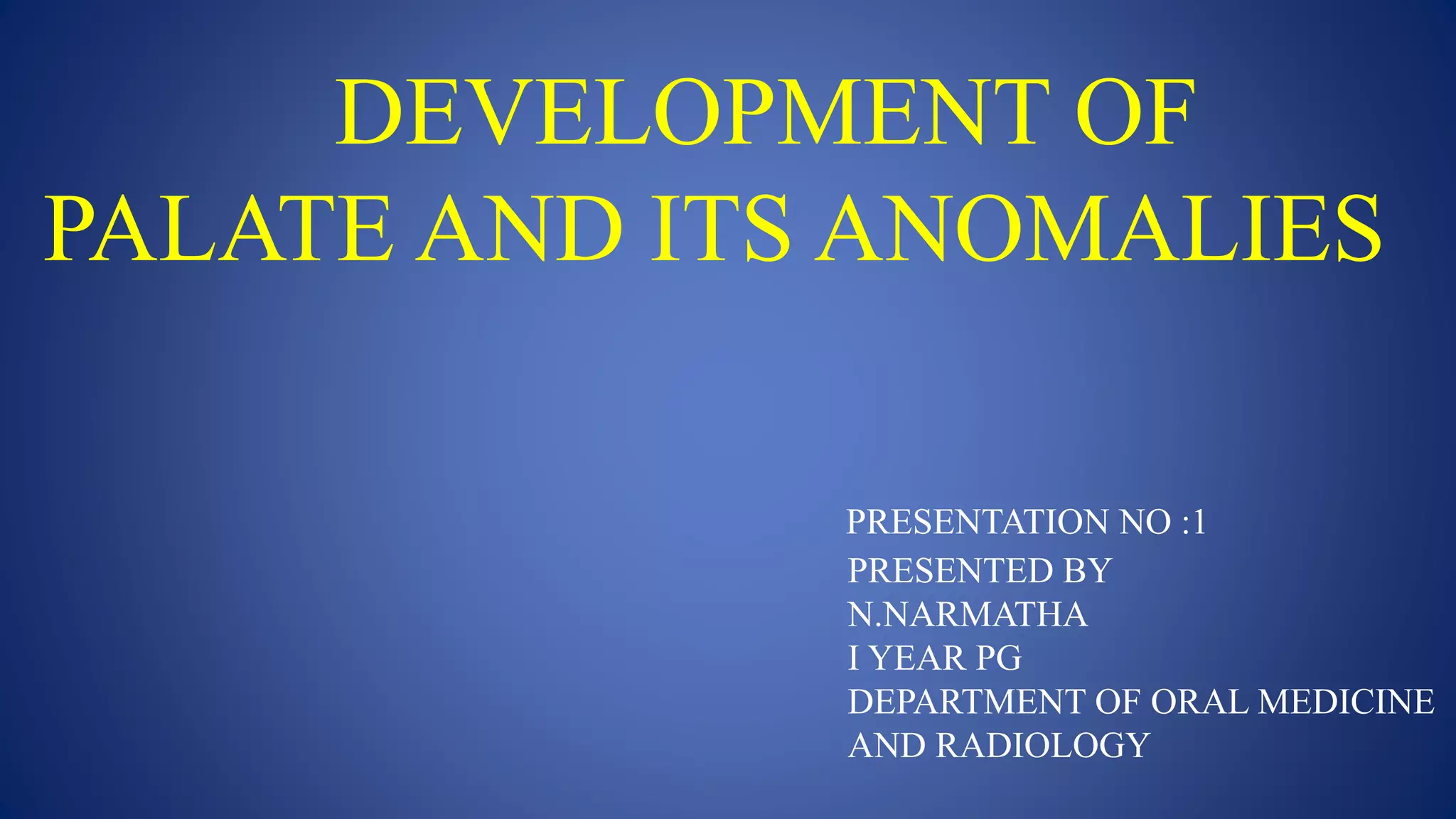 DEVELOPMENT OF PALATE AND ITS ANOMALIES

PRESENTATION NO :1
PRESENTED BY
N.NARMATHA
I YEAR PG
DEPARTMENT OF ORAL MEDICINE AND RADIOLOGY